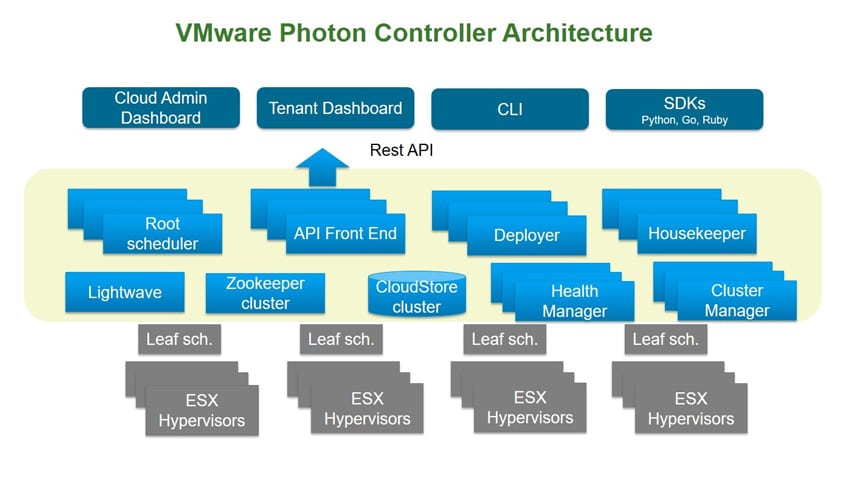 VMware Photon Controller Architecture

Cloud Admin Dashboard

Tenant Dashboard

CLI

SDKs
Python, Go, Ruby

Rest API

Root scheduler

API Front End

Deployer

Housekeeper

Lightwave

Zookeeper cluster

CloudStore cluster

Health Manager

Cluster Manager

Leaf sch.

Leaf sch.

Leaf sch.

Leaf sch.

ESX Hypervisors

ESX Hypervisors

ESX Hypervisors

ESX Hypervisors